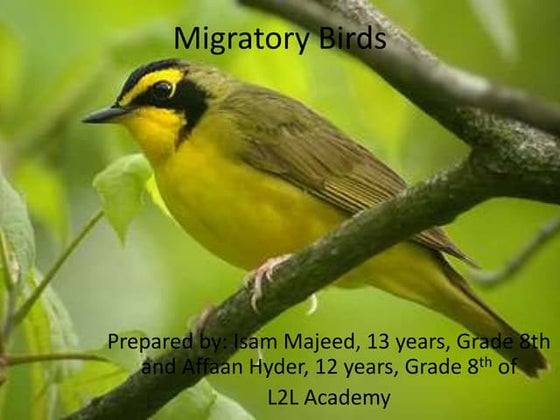 Migratory Birds

Prepared by: Isam Majeed, 13 years, Grade 8th and Affaan Hyder, 12 years, Grade 8$^{th}$ of L2L Academy